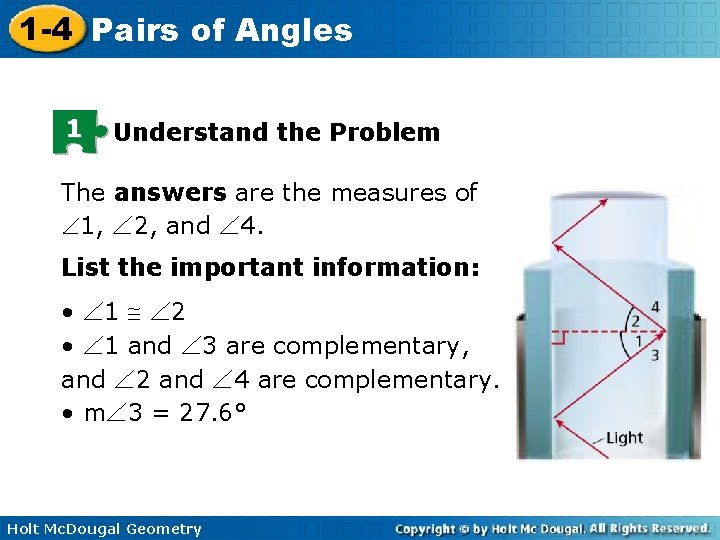 1-4 Pairs of Angles

1 Understand the Problem

The **answers** are the measures of $\angle 1$, $\angle 2$, and $\angle 4$.

**List the important information:**

• $\angle 1 \cong \angle 2$
• $\angle 1$ and $\angle 3$ are complementary, and $\angle 2$ and $\angle 4$ are complementary.
• $m\angle 3 = 27.6°$

4
2
1
3
Light

Holt McDougal Geometry
Copyright © by Holt Mc Dougal. All Rights Reserved.